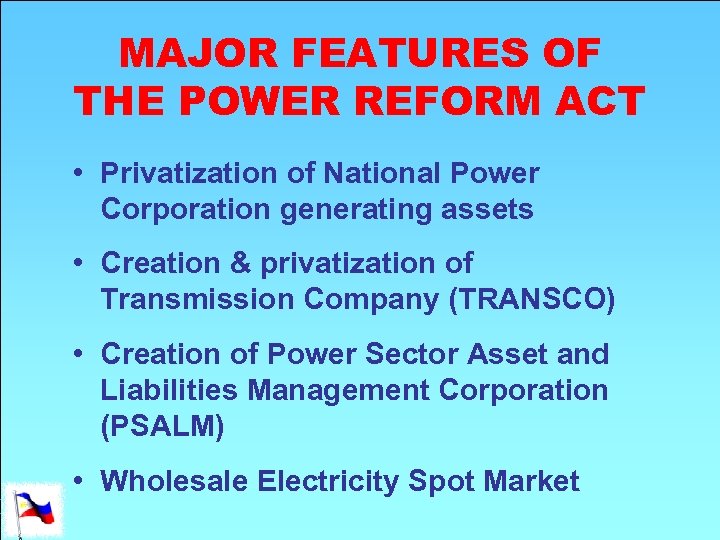 MAJOR FEATURES OF THE POWER REFORM ACT

• Privatization of National Power Corporation generating assets

• Creation & privatization of Transmission Company (TRANSCO)

• Creation of Power Sector Asset and Liabilities Management Corporation (PSALM)

• Wholesale Electricity Spot Market